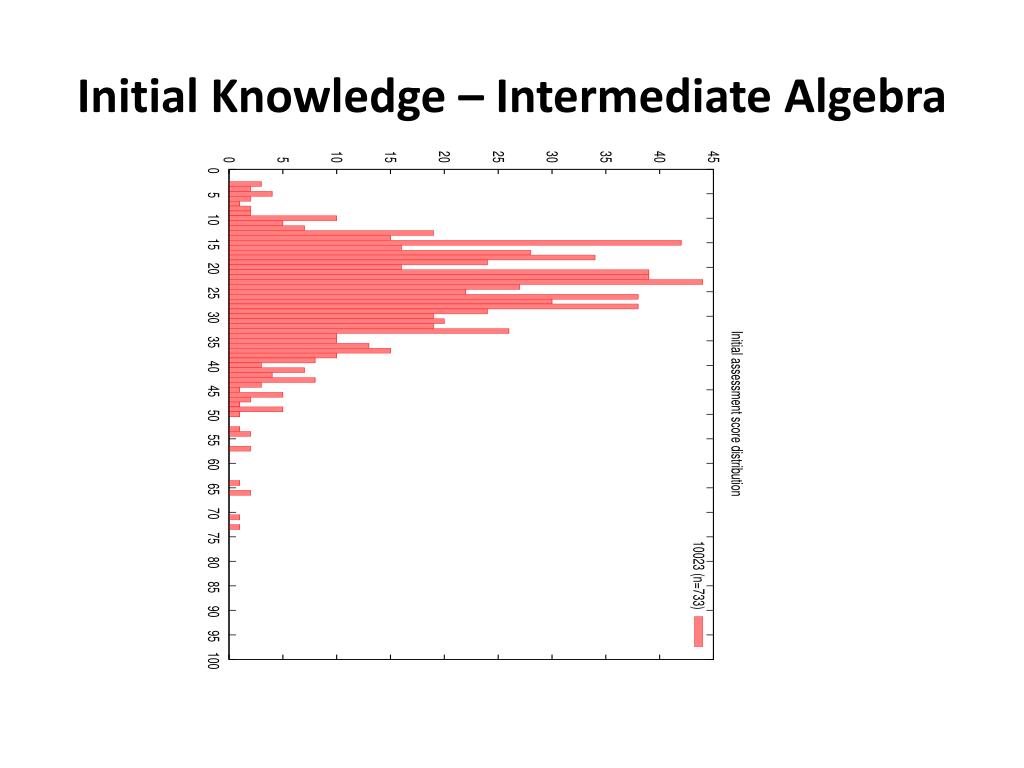 Initial Knowledge – Intermediate Algebra

Initial assessment score distribution

10023 (n=733)

0
5
10
15
20
25
30
35
40
45

0
5
10
15
20
25
30
35
40
45
50
55
60
65
70
75
80
85
90
95
100